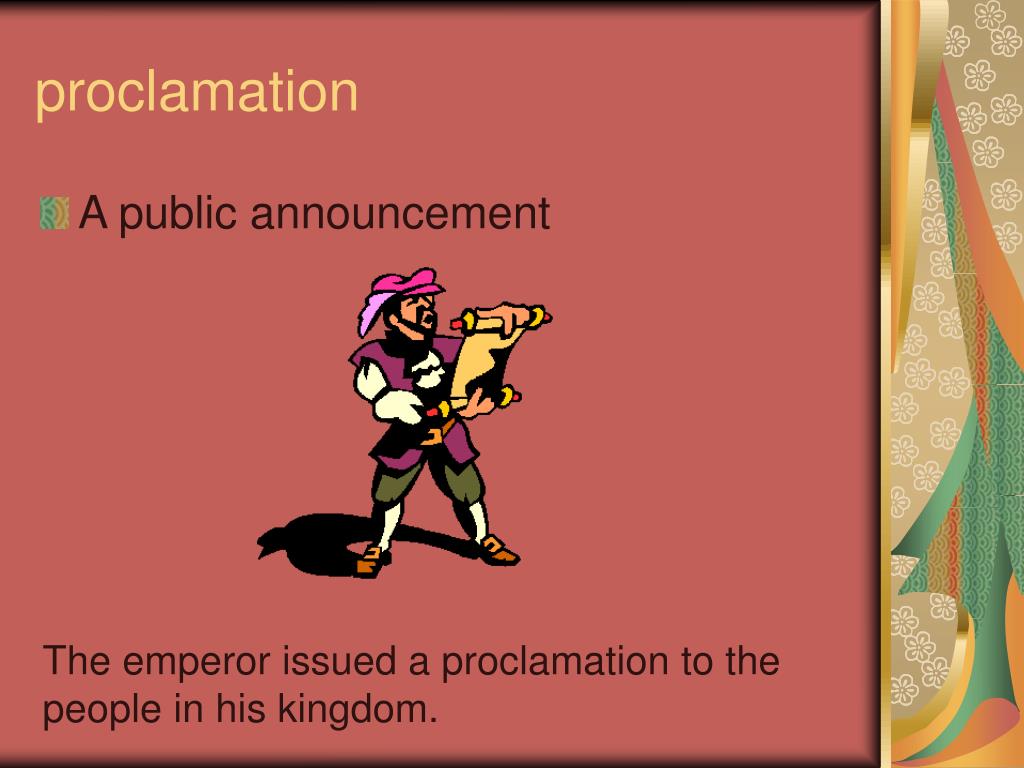 proclamation

A public announcement

The emperor issued a proclamation to the people in his kingdom.